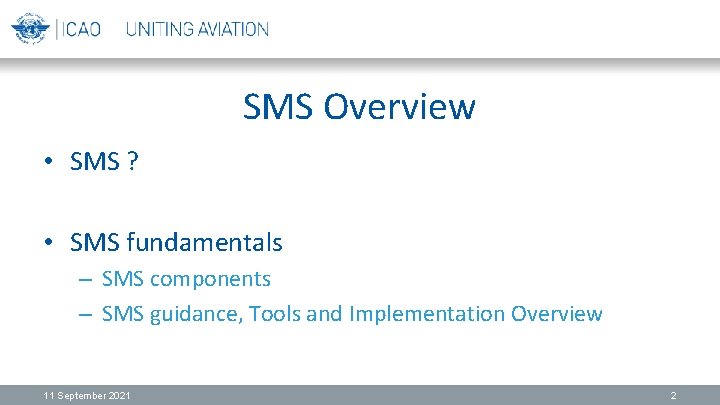 ICAO UNITING AVIATION

SMS Overview

• SMS ?

• SMS fundamentals
– SMS components
– SMS guidance, Tools and Implementation Overview

11 September 2021

2